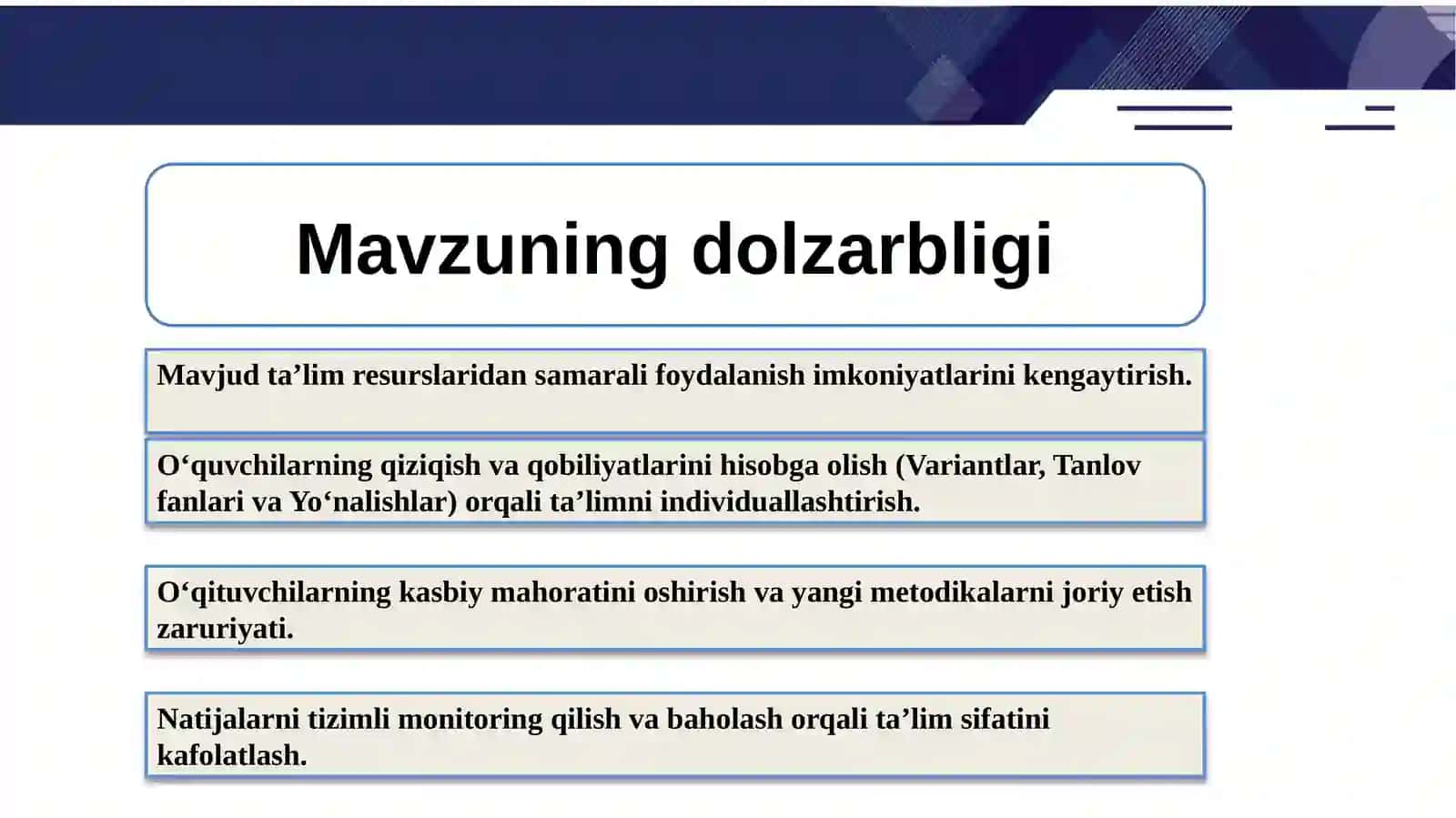 Mavzuning dolzarbligi

Mavjud ta’lim resurslaridan samarali foydalanish imkoniyatlarini kengaytirish.

O‘quvchilarning qiziqish va qobiliyatlarini hisobga olish (Variantlar, Tanlov fanlari va Yo‘nalishlar) orqali ta’limni individuallashtirish.

O‘qituvchilarning kasbiy mahoratini oshirish va yangi metodikalarni joriy etish zaruriyati.

Natijalarni tizimli monitoring qilish va baholash orqali ta’lim sifatini kafolatlash.